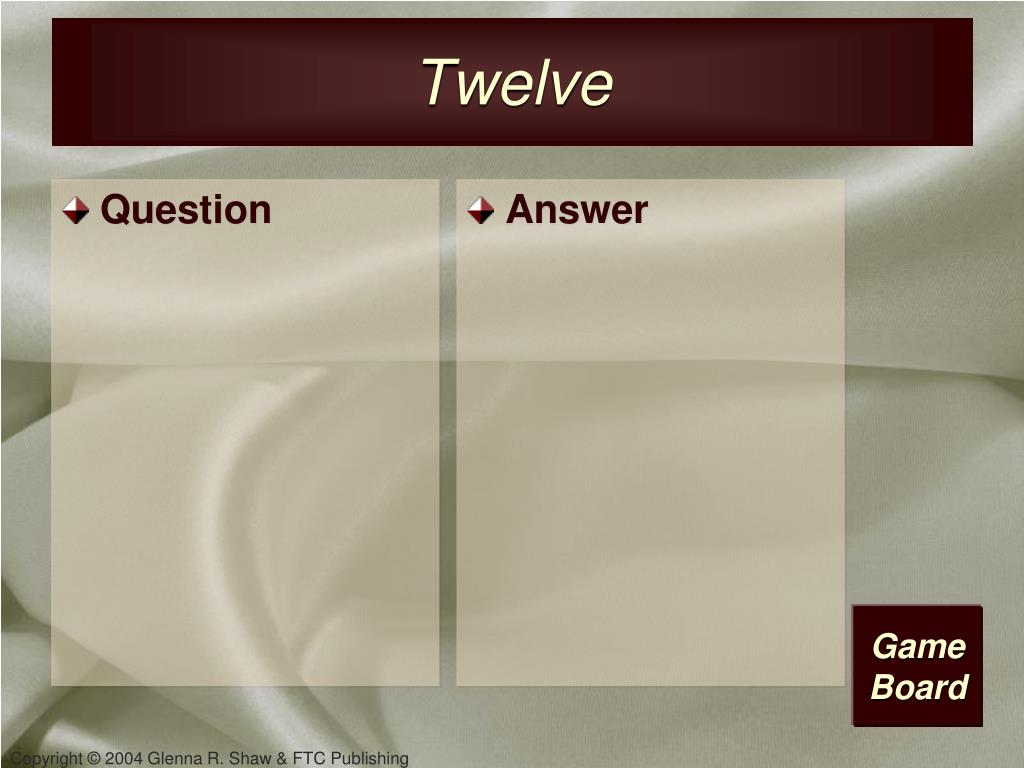 Twelve

Question

Answer

Game Board

Copyright © 2004 Glenna R. Shaw & FTC Publishing